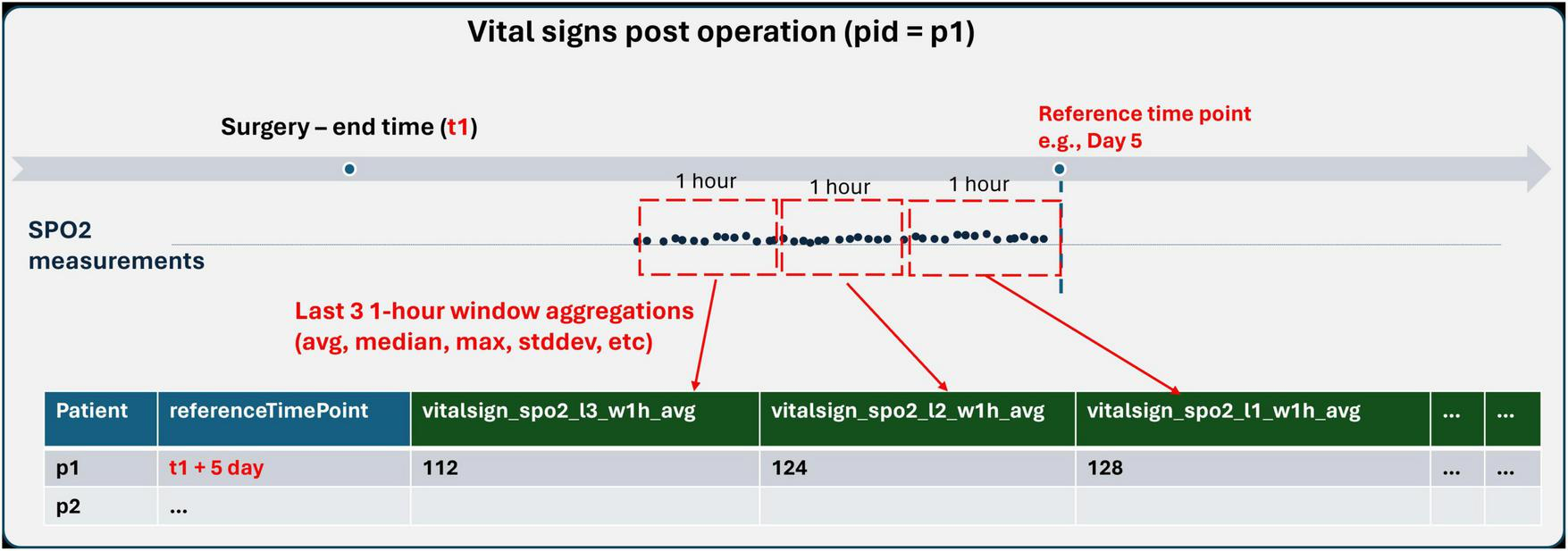 Vital signs post operation (pid = p1)

Surgery – end time (t1)

Reference time point
e.g., Day 5

1 hour

1 hour

1 hour

SPO2
measurements

Last 3 1-hour window aggregations
(avg, median, max, stddev, etc)

| Patient | referenceTimePoint | vitalsign_spo2_l3_w1h_avg | vitalsign_spo2_l2_w1h_avg | vitalsign_spo2_l1_w1h_avg | ... | ... |
|---|---|---|---|---|---|---|
| p1 | t1 + 5 day | 112 | 124 | 128 | ... | ... |
| p2 | ... | | | | | |